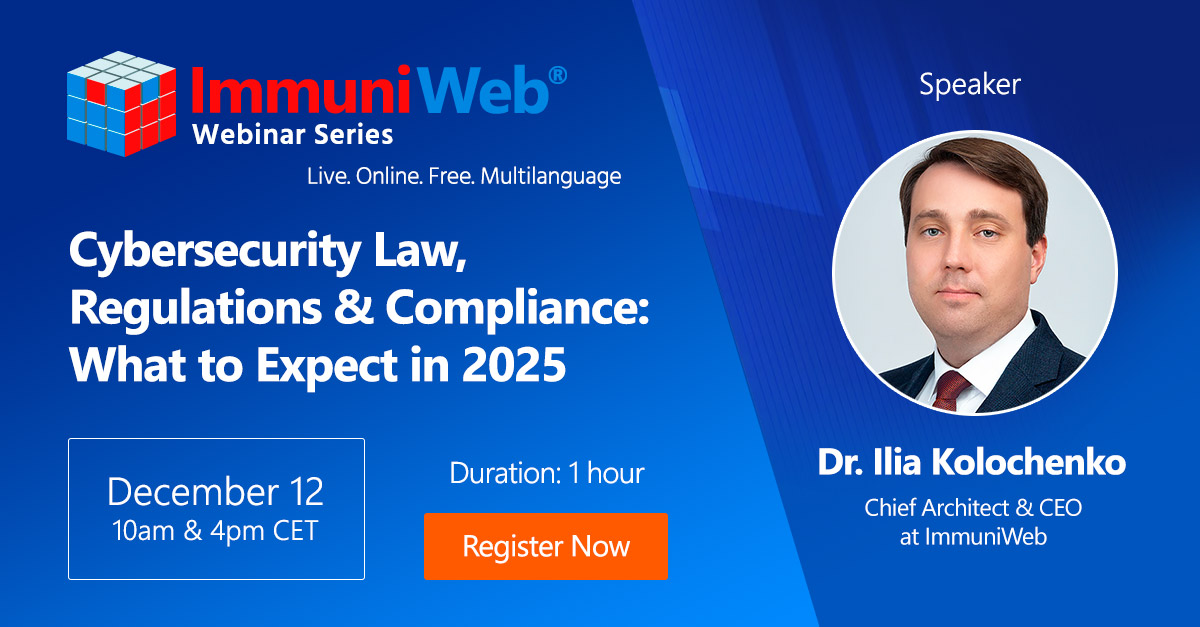 ImmuniWeb®
Webinar Series
Live. Online. Free. Multilanguage

Cybersecurity Law, Regulations & Compliance: What to Expect in 2025

December 12
10am & 4pm CET

Duration: 1 hour

Register Now

Speaker

Dr. Ilia Kolochenko
Chief Architect & CEO at ImmuniWeb